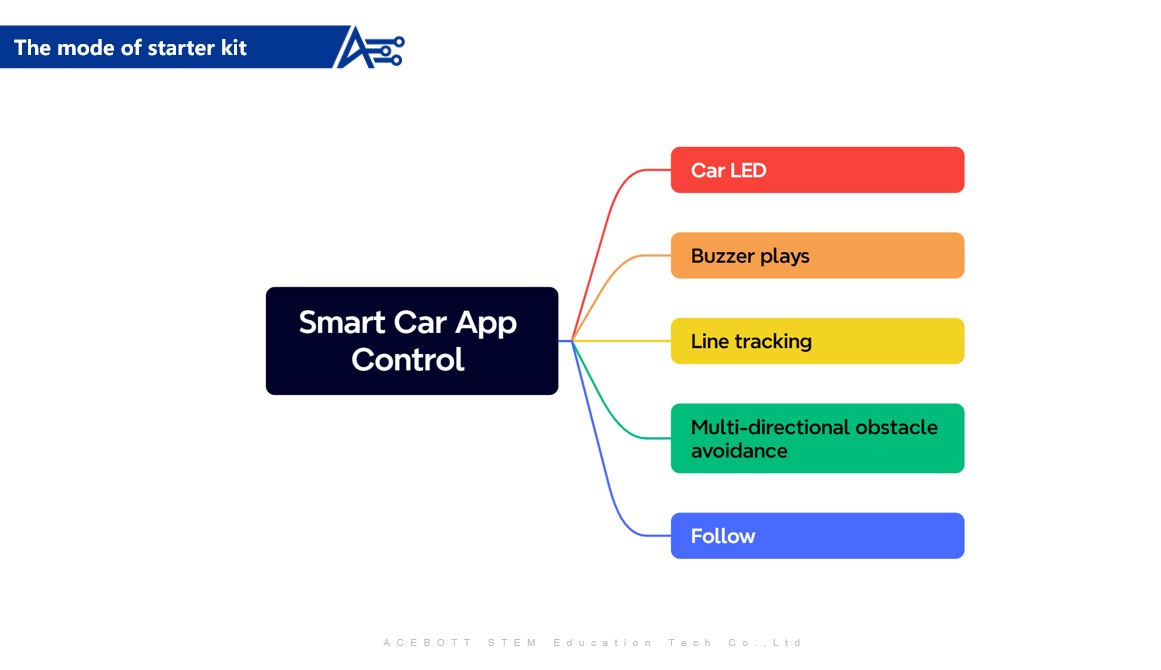 The mode of starter kit

Smart Car App Control

Car LED

Buzzer plays

Line tracking

Multi-directional obstacle avoidance

Follow

ACEBOTT STEM Education Tech Co.,Ltd